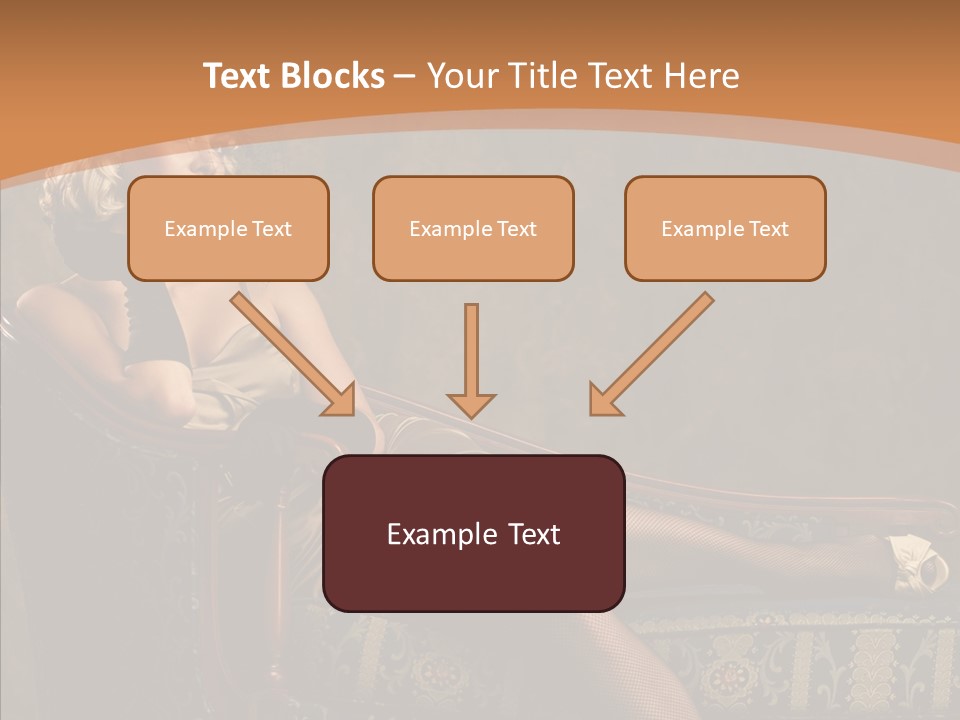 Text Blocks – Your Title Text Here

Example Text

Example Text

Example Text

Example Text